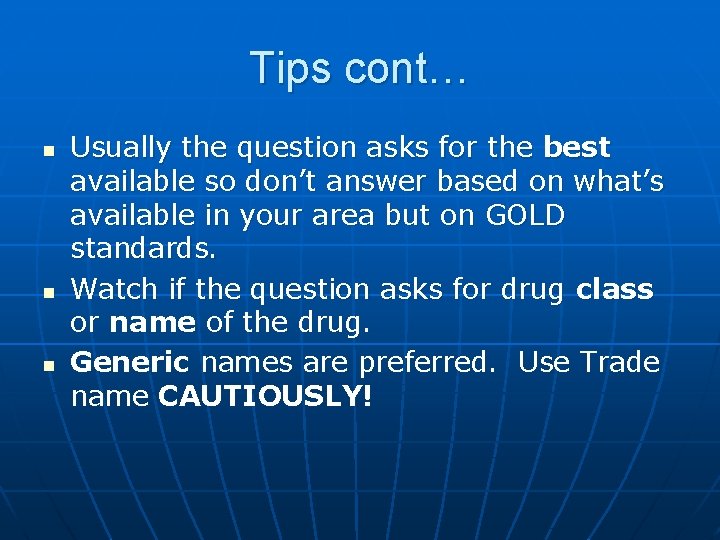 Tips cont…

- Usually the question asks for the best available so don’t answer based on what’s available in your area but on GOLD standards.
- Watch if the question asks for drug class or name of the drug.
- Generic names are preferred. Use Trade name CAUTIOUSLY!